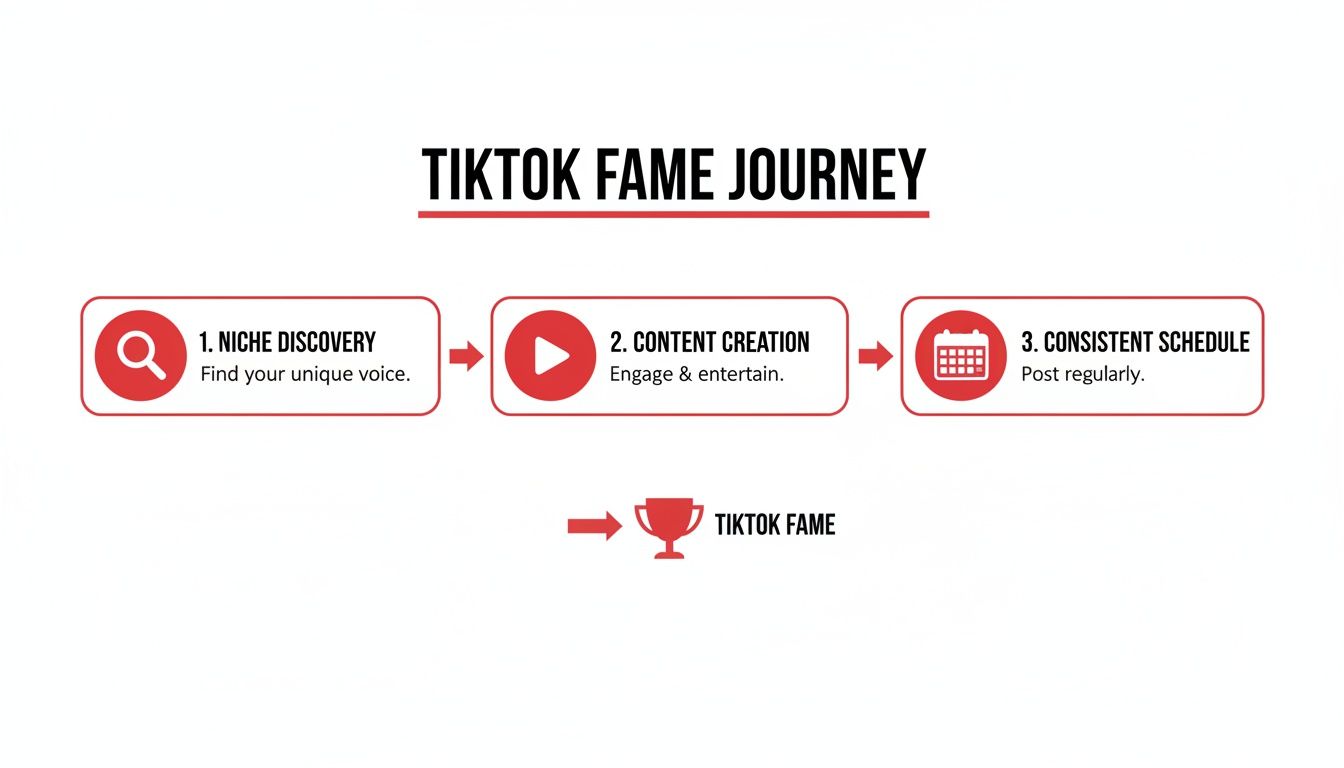 TIKTOK FAME JOURNEY

1. NICHE DISCOVERY
Find your unique voice.

2. CONTENT CREATION
Engage & entertain.

3. CONSISTENT SCHEDULE
Post regularly.

TIKTOK FAME